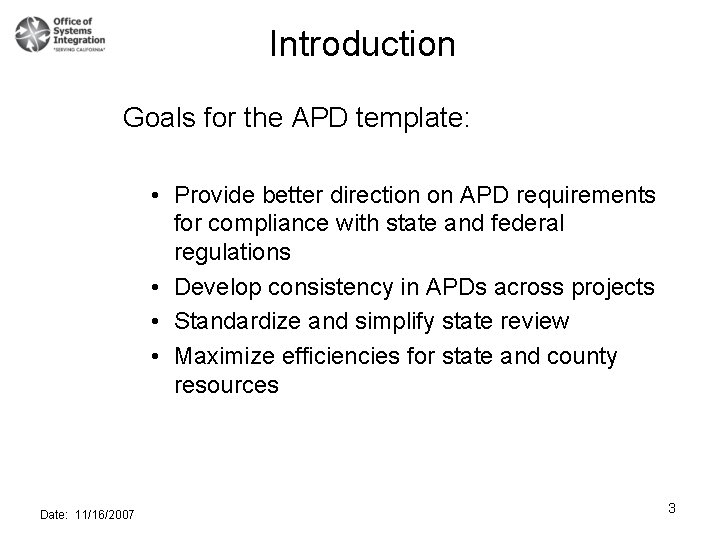 Office of Systems Integration
"SERVING CALIFORNIA"

Introduction

Goals for the APD template:

• Provide better direction on APD requirements for compliance with state and federal regulations
• Develop consistency in APDs across projects
• Standardize and simplify state review
• Maximize efficiencies for state and county resources

Date: 11/16/2007

3